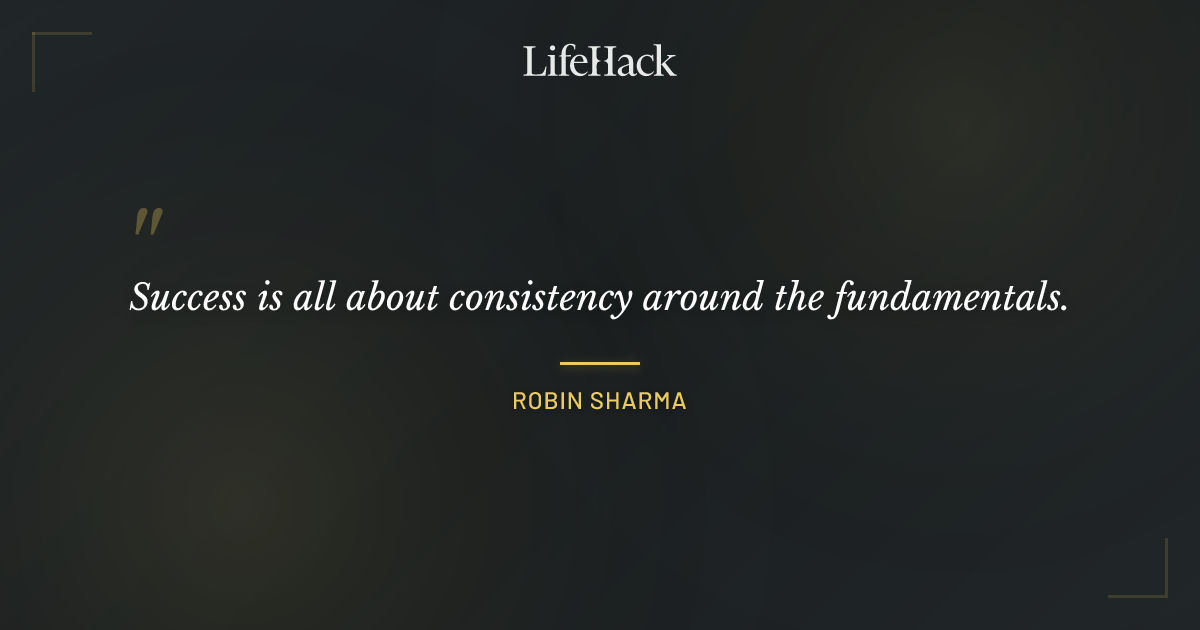 LifeHack

"

Success is all about consistency around the fundamentals.

ROBIN SHARMA